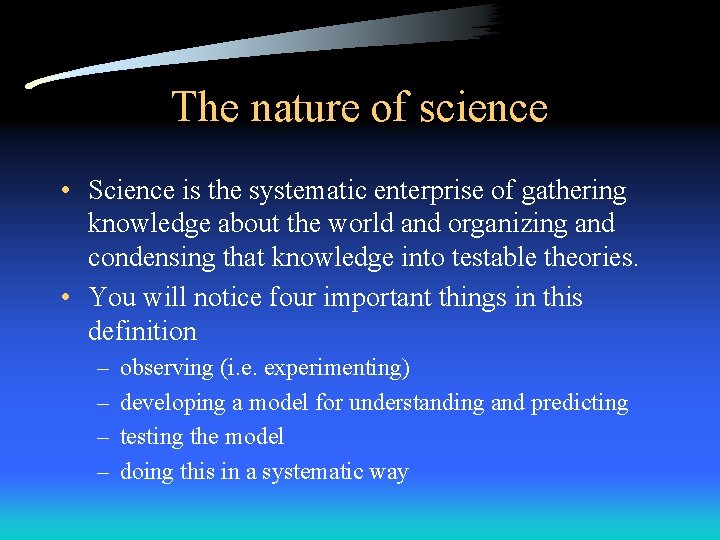 The nature of science

• Science is the systematic enterprise of gathering knowledge about the world and organizing and condensing that knowledge into testable theories.
• You will notice four important things in this definition
– observing (i.e. experimenting)
– developing a model for understanding and predicting
– testing the model
– doing this in a systematic way